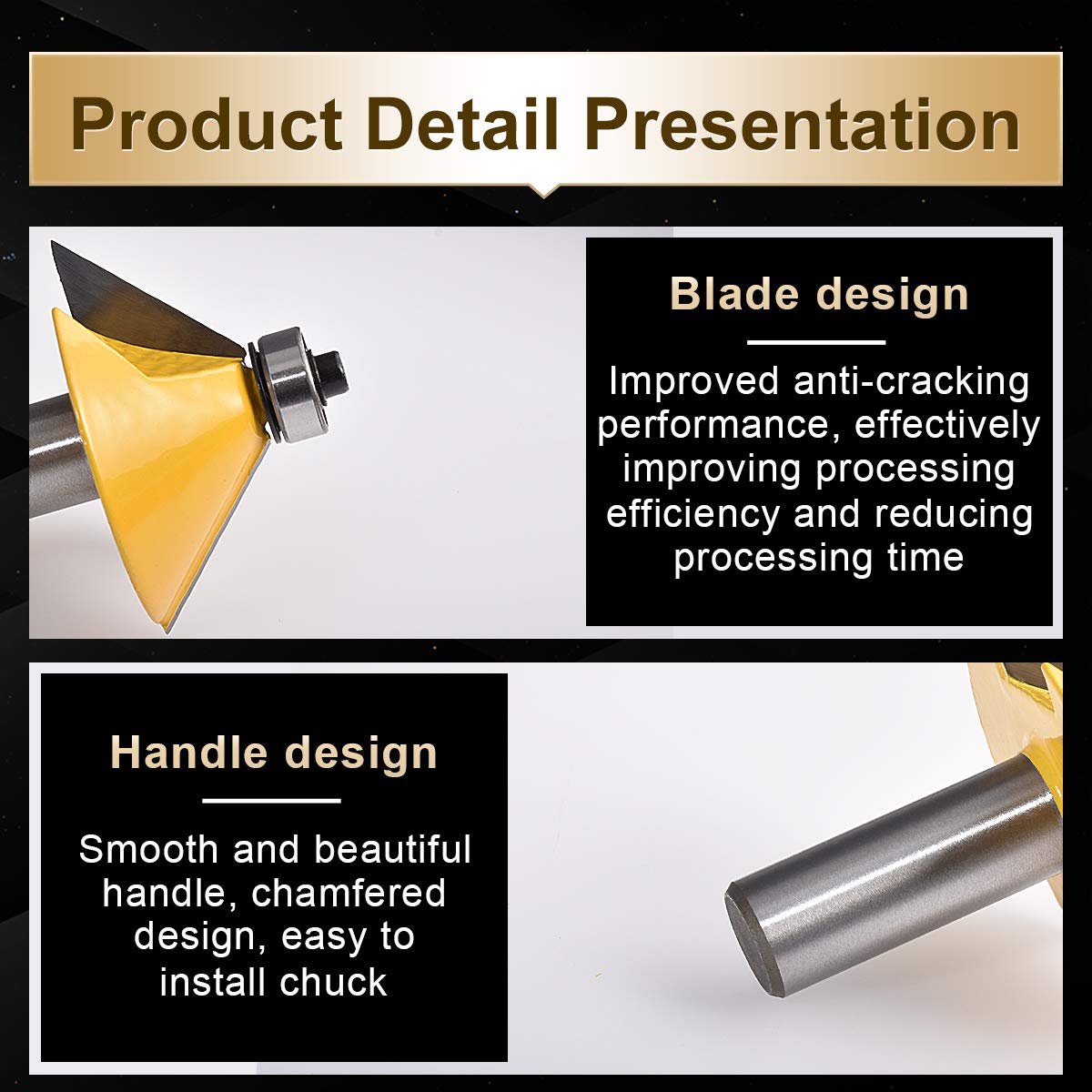 Product Detail Presentation

Blade design

Improved anti-cracking performance, effectively improving processing efficiency and reducing processing time

Handle design

Smooth and beautiful handle, chamfered design, easy to install chuck